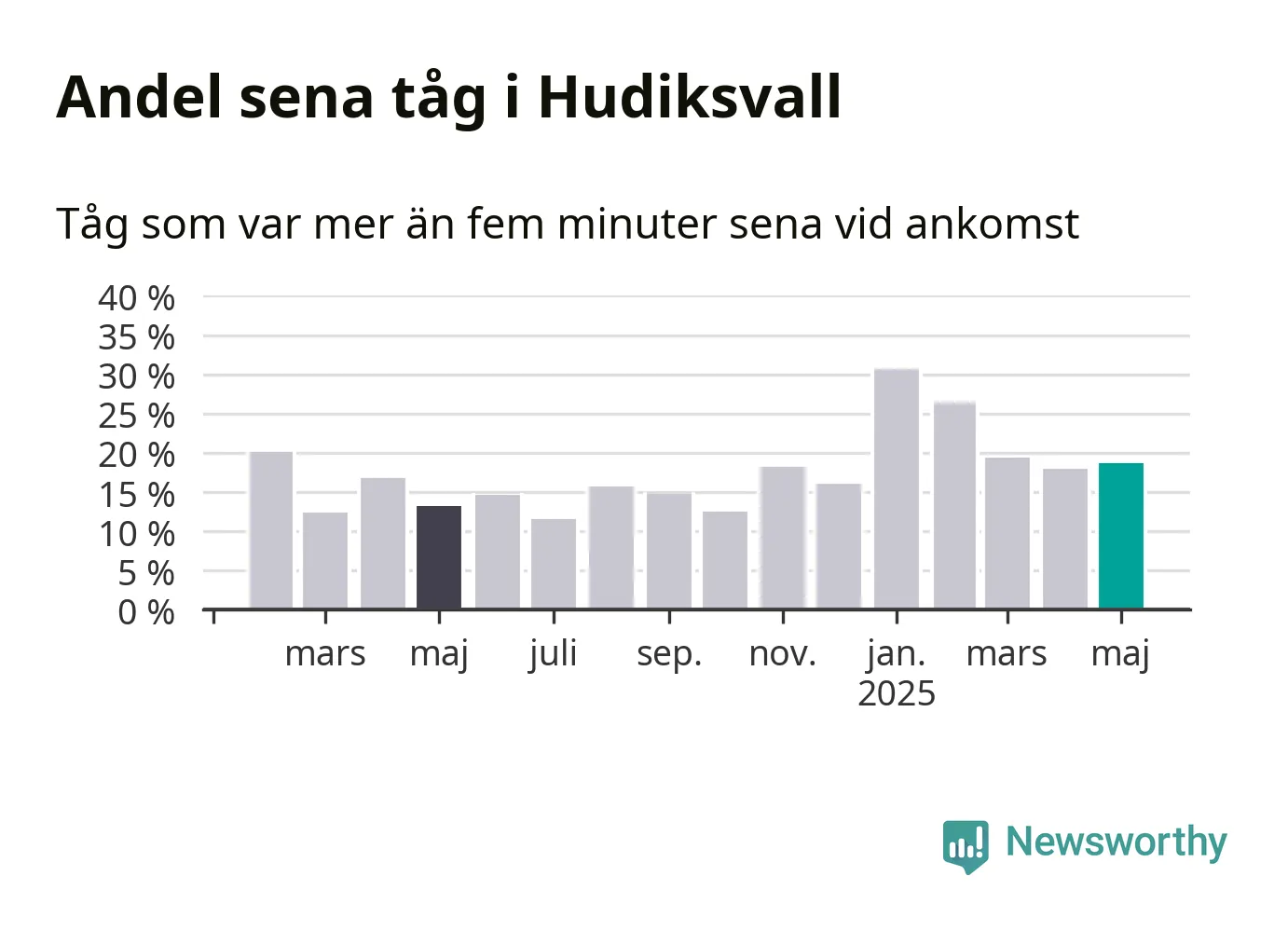 Andel sena tåg i Hudiksvall

Tåg som var mer än fem minuter sena vid ankomst

40 %
35 %
30 %
25 %
20 %
15 %
10 %
5 %
0 %

mars maj juli sep. nov. jan. 2025 mars maj

Newsworthy